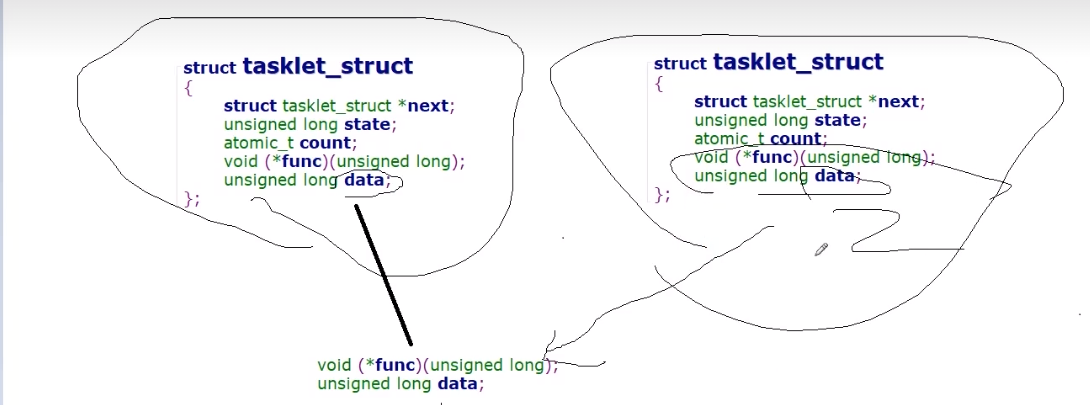 struct tasklet_struct
{
struct tasklet_struct *next;
unsigned long state;
atomic_t count;
void (*func)(unsigned long);
unsigned long data;
};

struct tasklet_struct
{
struct tasklet_struct *next;
unsigned long state;
atomic_t count;
void (*func)(unsigned long);
unsigned long data;
};

void (*func)(unsigned long);
unsigned long data;